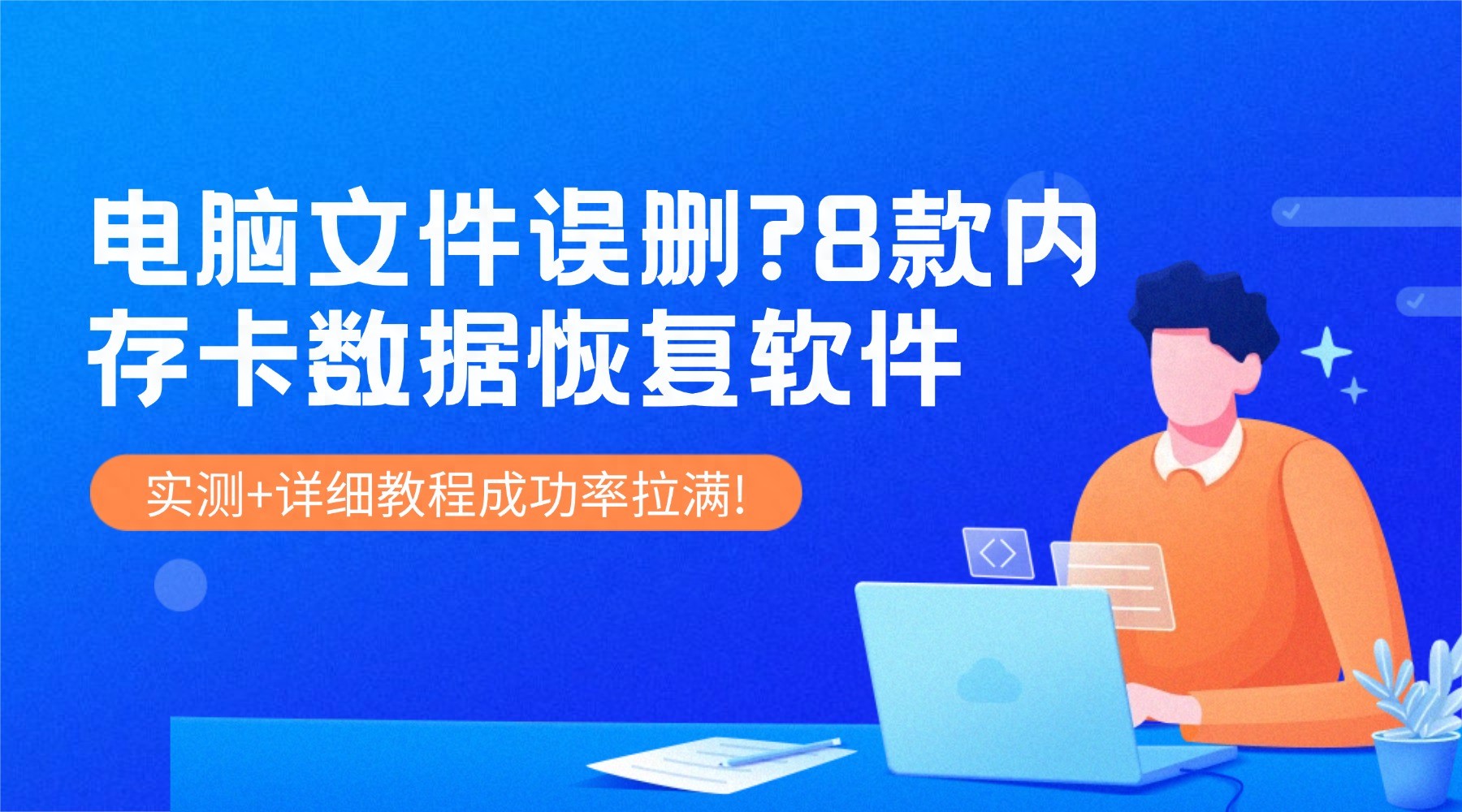 电脑文件误删?8款内存卡数据恢复软件

实测+详细教程成功率拉满!